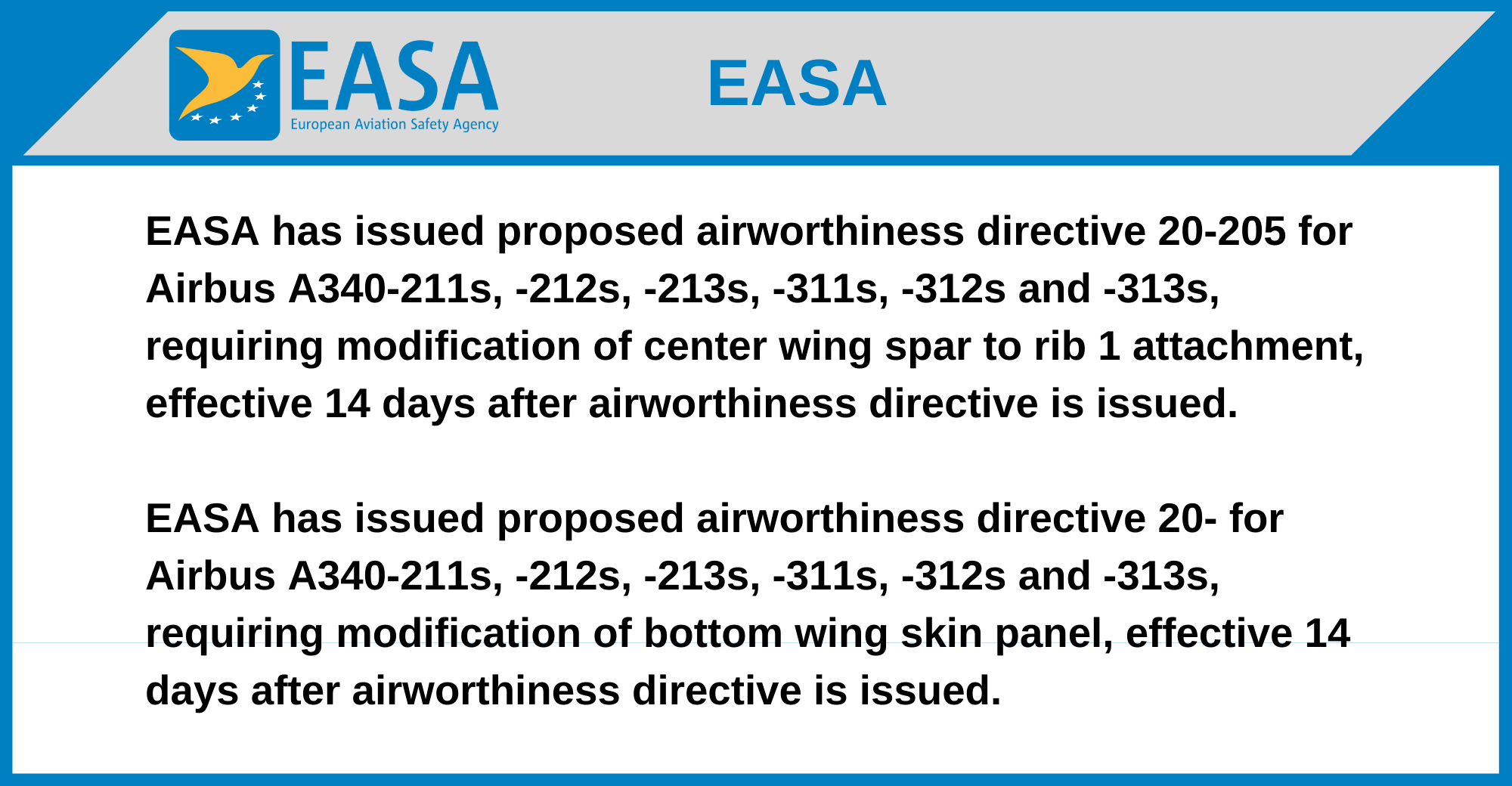 EASA
European Aviation Safety Agency

EASA

EASA has issued proposed airworthiness directive 20-205 for Airbus A340-211s, -212s, -213s, -311s, -312s and -313s, requiring modification of center wing spar to rib 1 attachment, effective 14 days after airworthiness directive is issued.

EASA has issued proposed airworthiness directive 20- for Airbus A340-211s, -212s, -213s, -311s, -312s and -313s, requiring modification of bottom wing skin panel, effective 14 days after airworthiness directive is issued.